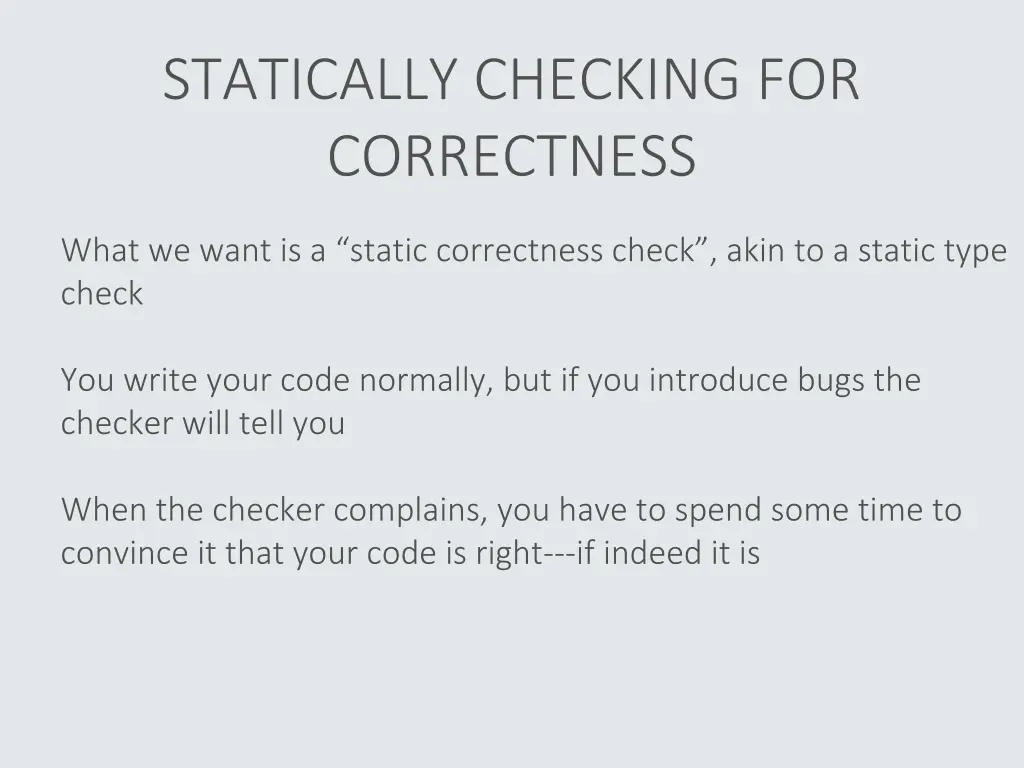 STATICALLY CHECKING FOR CORRECTNESS

What we want is a “static correctness check”, akin to a static type check

You write your code normally, but if you introduce bugs the checker will tell you

When the checker complains, you have to spend some time to convince it that your code is right---if indeed it is